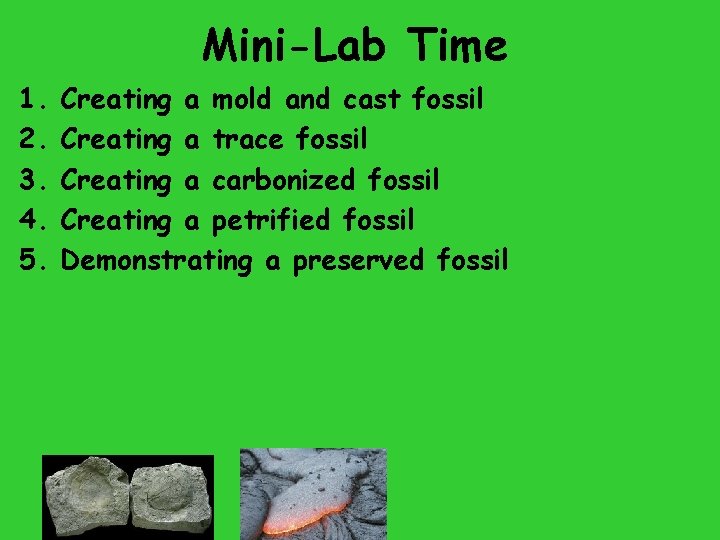 Mini-Lab Time

1. Creating a mold and cast fossil
2. Creating a trace fossil
3. Creating a carbonized fossil
4. Creating a petrified fossil
5. Demonstrating a preserved fossil